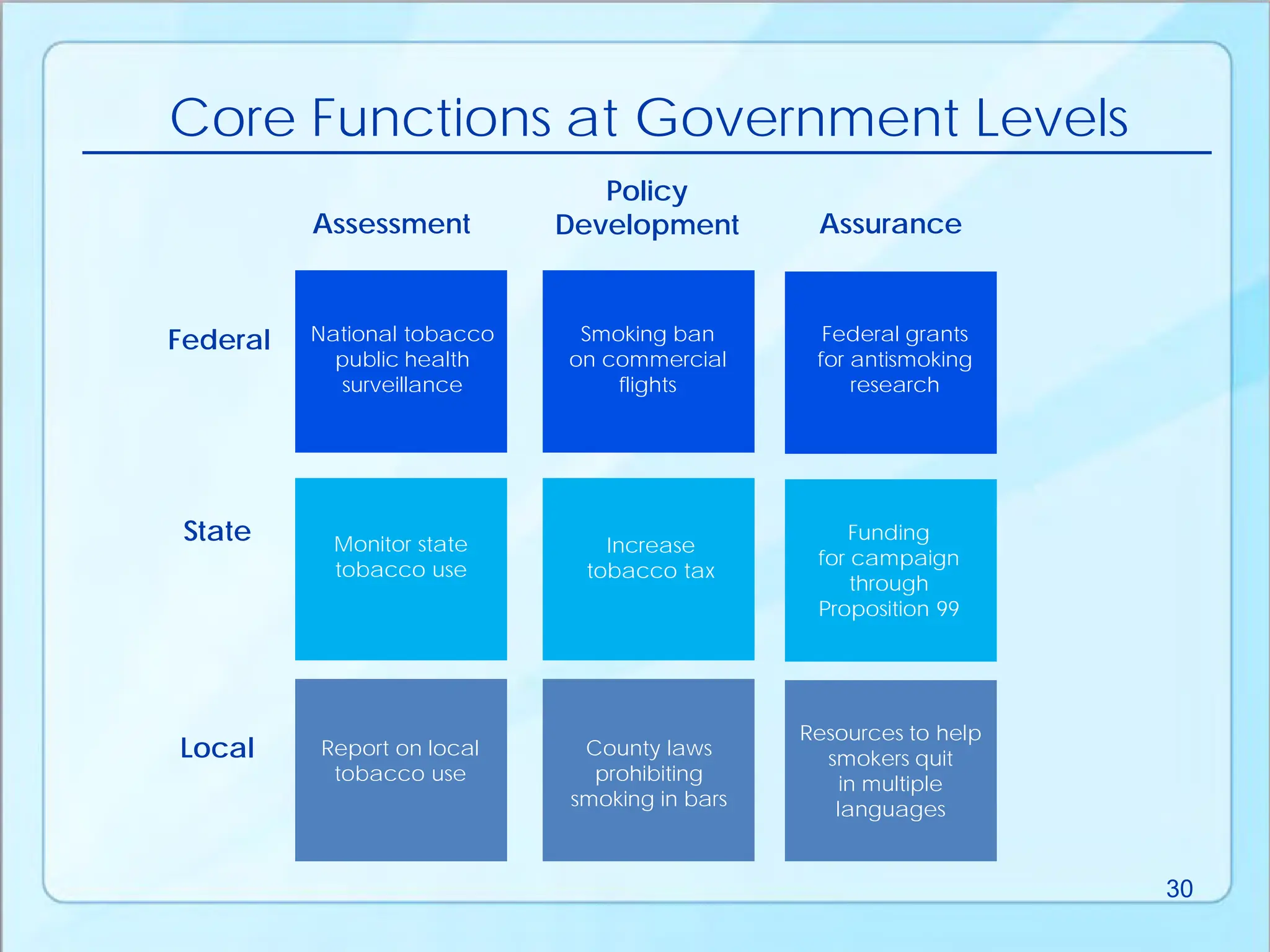 Core Functions at Government Levels

| | Assessment | Policy Development | Assurance |
|---|---|---|---|
| Federal | National tobacco public health surveillance | Smoking ban on commercial flights | Federal grants for antismoking research |
| State | Monitor state tobacco use | Increase tobacco tax | Funding for campaign through Proposition 99 |
| Local | Report on local tobacco use | County laws prohibiting smoking in bars | Resources to help smokers quit in multiple languages |

30